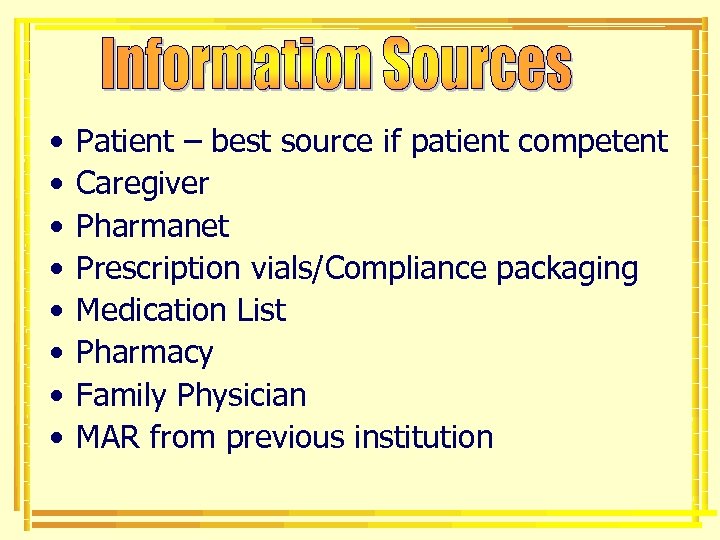 Information Sources

• Patient – best source if patient competent
• Caregiver
• Pharmanet
• Prescription vials/Compliance packaging
• Medication List
• Pharmacy
• Family Physician
• MAR from previous institution